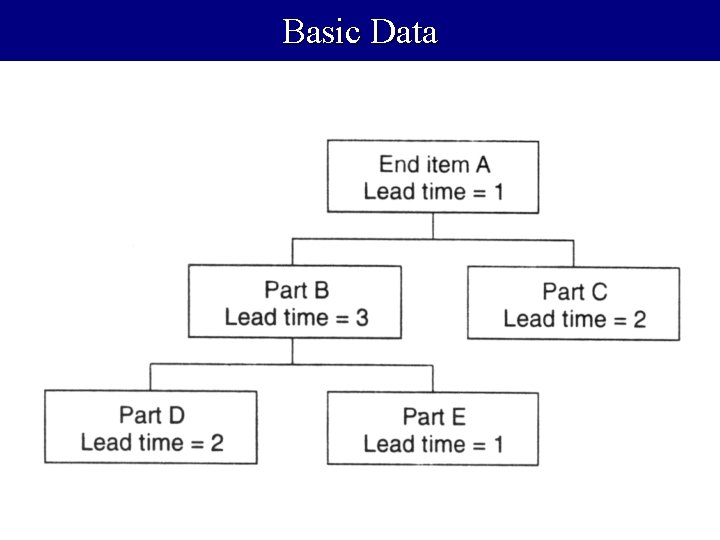 Basic Data

End item A
Lead time = 1

Part B
Lead time = 3

Part C
Lead time = 2

Part D
Lead time = 2

Part E
Lead time = 1